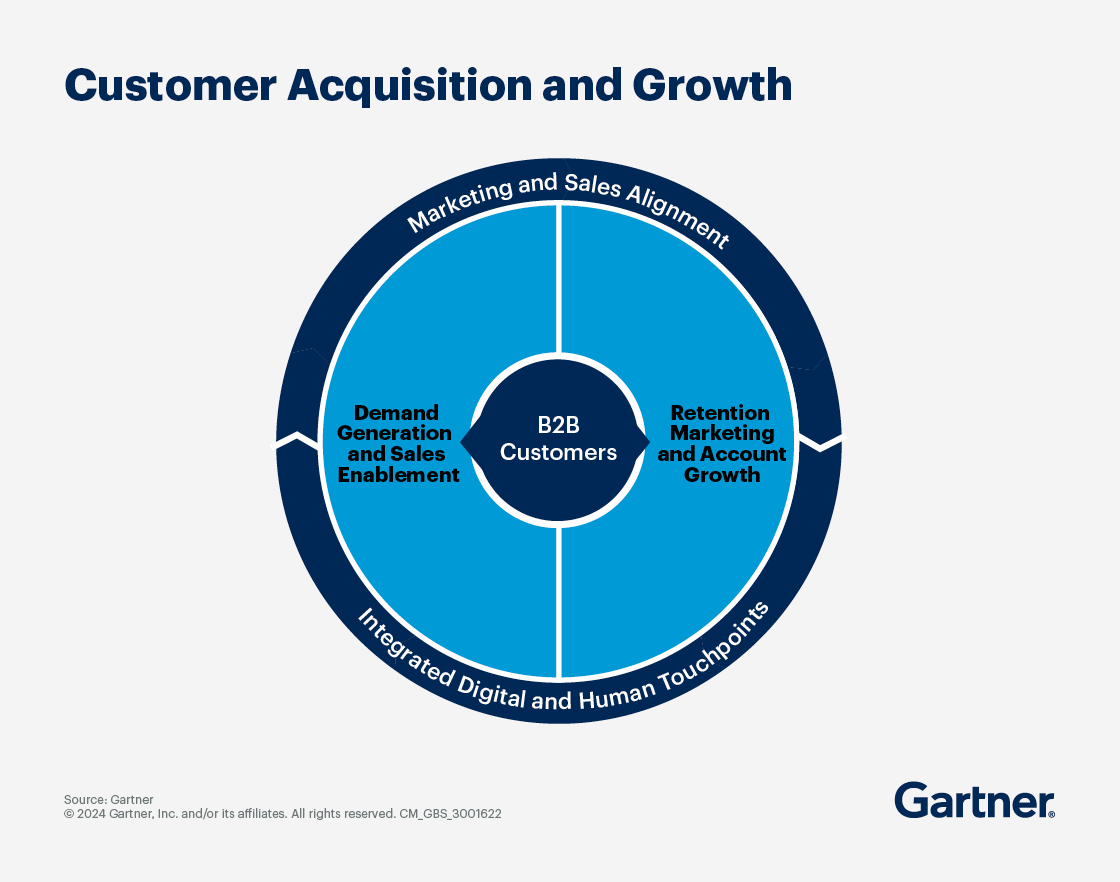 Customer Acquisition and Growth

Marketing and Sales Alignment

Demand Generation and Sales Enablement

B2B Customers

Retention Marketing and Account Growth

Integrated Digital and Human Touchpoints

Source: Gartner
© 2024 Gartner, Inc. and/or its affiliates. All rights reserved. CM_GBS_3001622

Gartner®